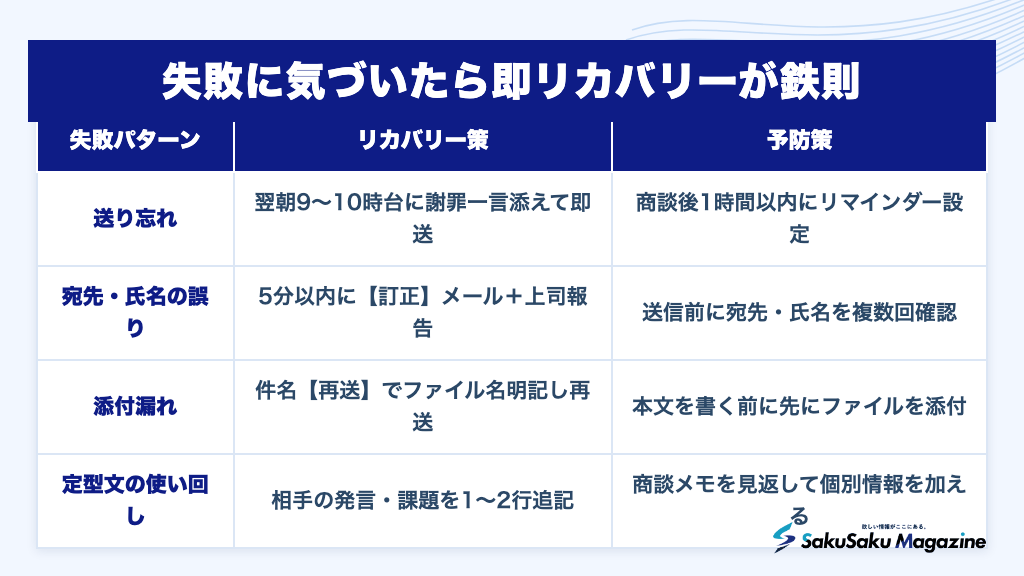 失敗に気づいたら即リカバリーが鉄則

| 失敗パターン | リカバリー策 | 予防策 |
|---|---|---|
| 送り忘れ | 翌朝9〜10時台に謝罪一言添えて即送 | 商談後1時間以内にリマインダー設定 |
| 宛先・氏名の誤り | 5分以内に【訂正】メール＋上司報告 | 送信前に宛先・氏名を複数回確認 |
| 添付漏れ | 件名【再送】でファイル名明記し再送 | 本文を書く前に先にファイルを添付 |
| 定型文の使い回し | 相手の発言・課題を1〜2行追記 | 商談メモを見返して個別情報を加える |

欲しい情報がここにある。
SakuSaku Magazine